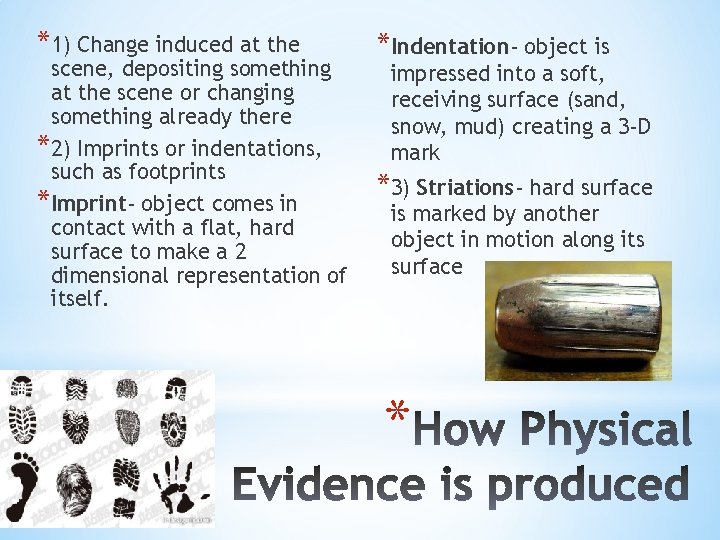 *1) Change induced at the scene, depositing something at the scene or changing something already there

*2) Imprints or indentations, such as footprints

*Imprint- object comes in contact with a flat, hard surface to make a 2 dimensional representation of itself.

*Indentation- object is impressed into a soft, receiving surface (sand, snow, mud) creating a 3-D mark

*3) Striations- hard surface is marked by another object in motion along its surface

*How Physical Evidence is produced